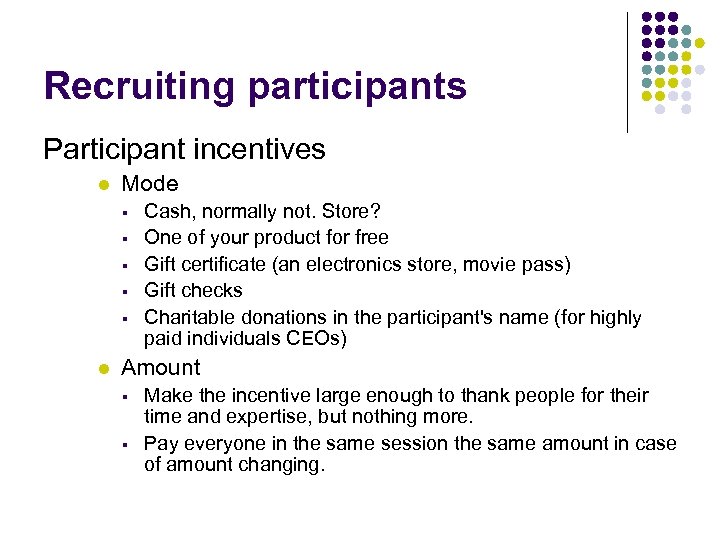 Recruiting participants

Participant incentives

- Mode
  - Cash, normally not. Store?
  - One of your product for free
  - Gift certificate (an electronics store, movie pass)
  - Gift checks
  - Charitable donations in the participant's name (for highly paid individuals CEOs)
- Amount
  - Make the incentive large enough to thank people for their time and expertise, but nothing more.
  - Pay everyone in the same session the same amount in case of amount changing.